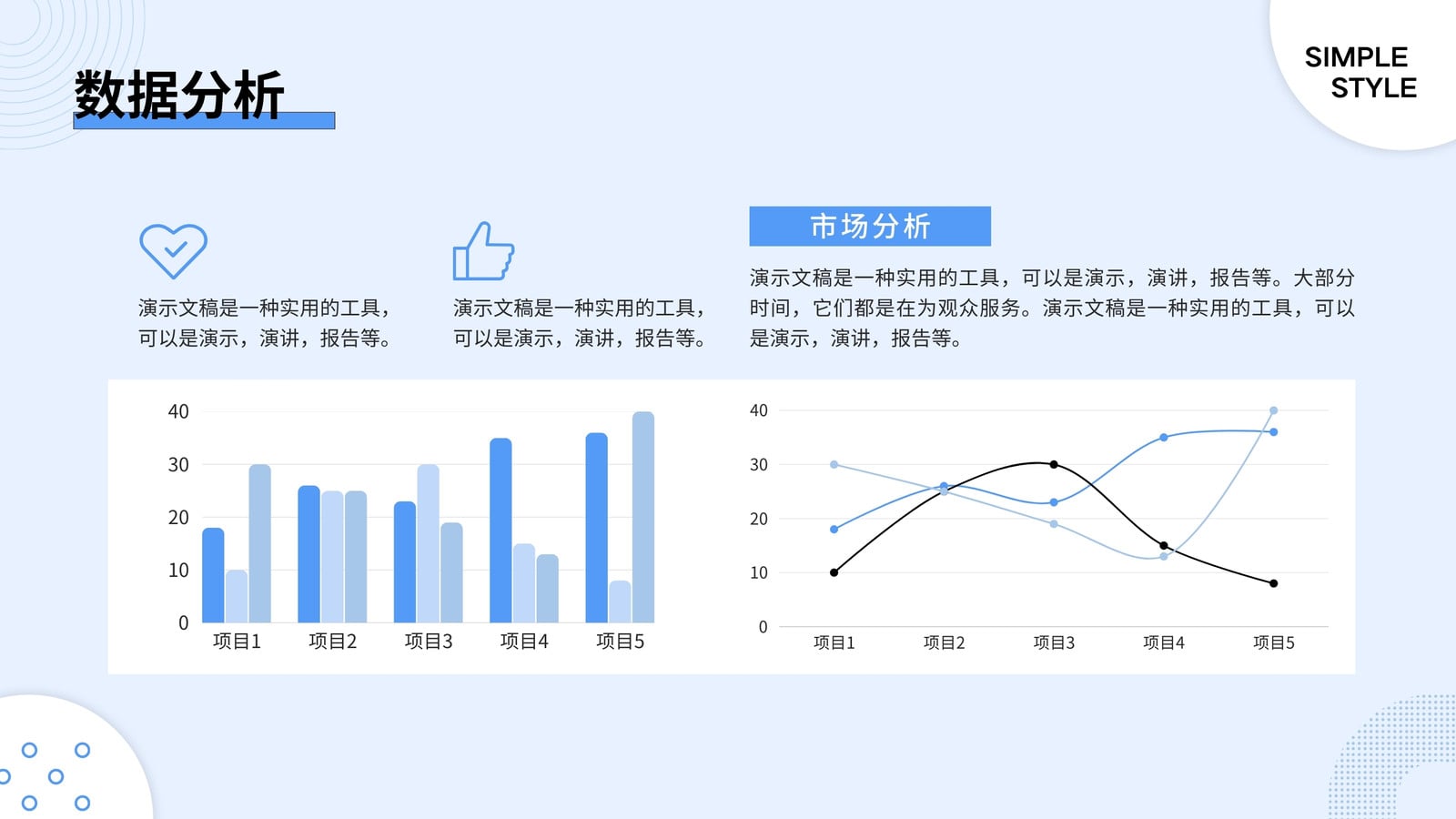 数据分析

SIMPLE
STYLE

演示文稿是一种实用的工具，可以是演示，演讲，报告等。

演示文稿是一种实用的工具，可以是演示，演讲，报告等。

市场分析

演示文稿是一种实用的工具，可以是演示，演讲，报告等。大部分时间，它们都是在为观众服务。演示文稿是一种实用的工具，可以是演示，演讲，报告等。

40
30
20
10
0
项目1
项目2
项目3
项目4
项目5

40
30
20
10
0
项目1
项目2
项目3
项目4
项目5